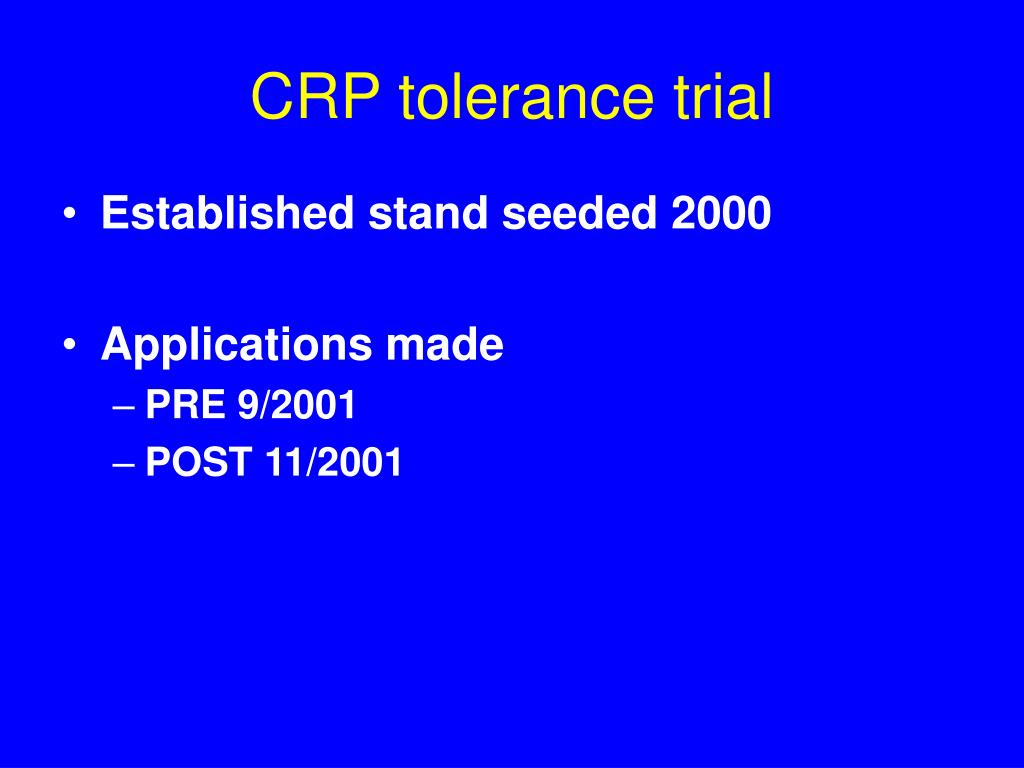 CRP tolerance trial

• Established stand seeded 2000

• Applications made
– PRE 9/2001
– POST 11/2001